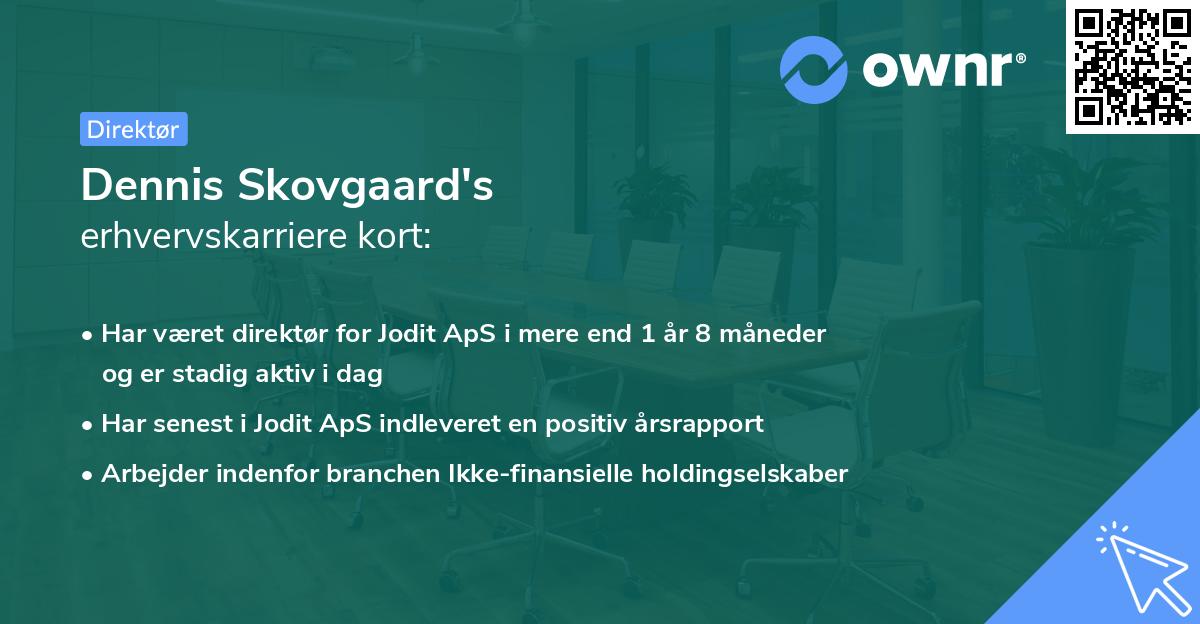 ownr®

Direktør

Dennis Skovgaard's
erhvervskarriere kort:

• Har været direktør for Jodit ApS i mere end 1 år 8 måneder og er stadig aktiv i dag
• Har senest i Jodit ApS indleveret en positiv årsrapport
• Arbejder indenfor branchen Ikke-finansielle holdingselskaber